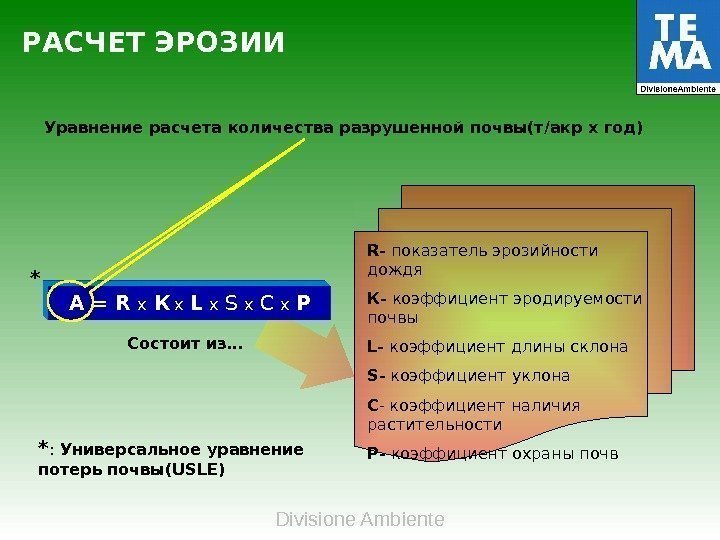 РАСЧЕТ ЭРОЗИИ

TE
MA
DivisioneAmbiente

Уравнение расчета количества разрушенной почвы(т/акр х год)

*

A = R x K x L x S x C x P

Состоит из...

R- показатель эрозийности дождя

K- коэффициент эродируемости почвы

L- коэффициент длины склона

S- коэффициент уклона

C- коэффициент наличия растительности

P- коэффициент охраны почв

*: Универсальное уравнение потерь почвы(USLE)

Divisione Ambiente